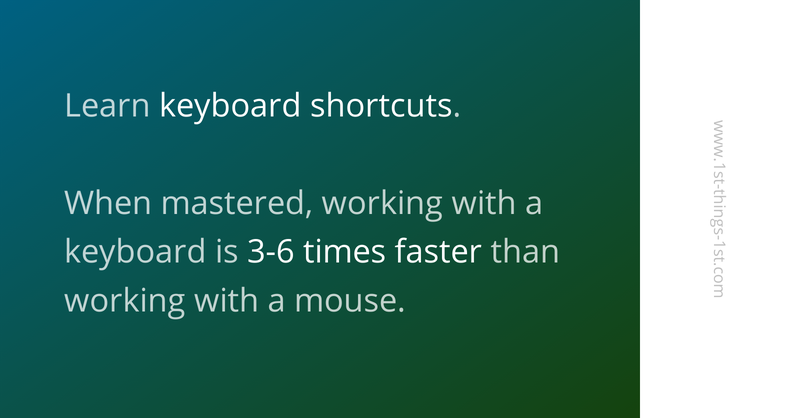 Learn keyboard shortcuts.

When mastered, working with a keyboard is 3-6 times faster than working with a mouse.

www.1st-things-1st.com